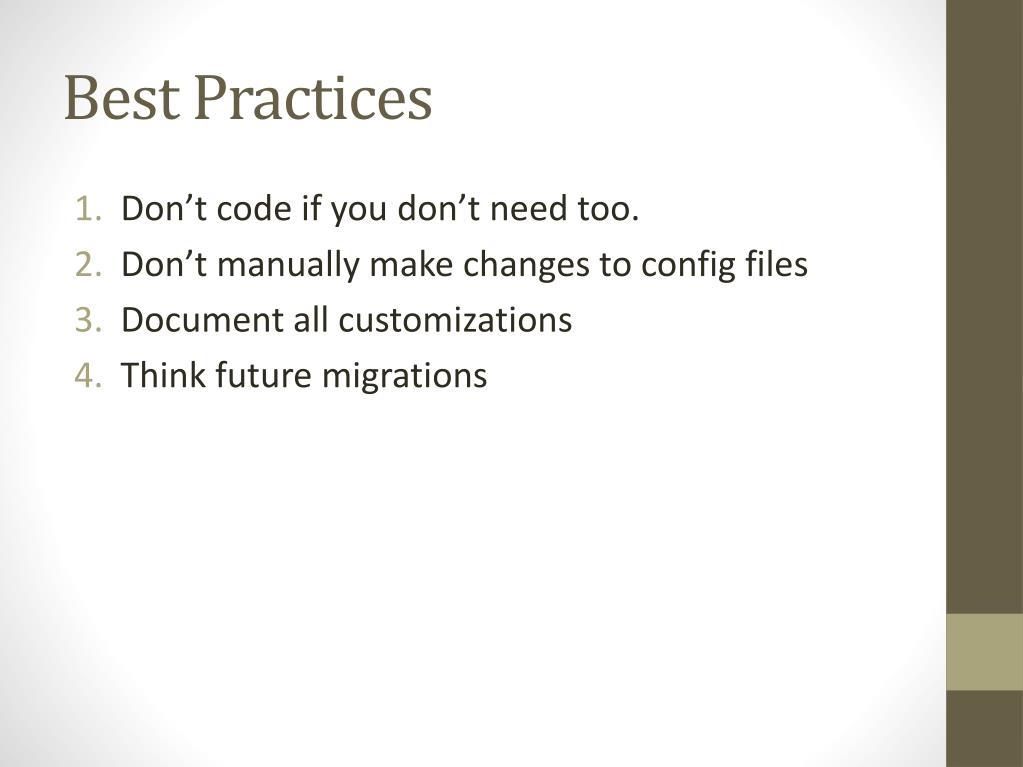 Best Practices

1. Don’t code if you don’t need too.
2. Don’t manually make changes to config files
3. Document all customizations
4. Think future migrations